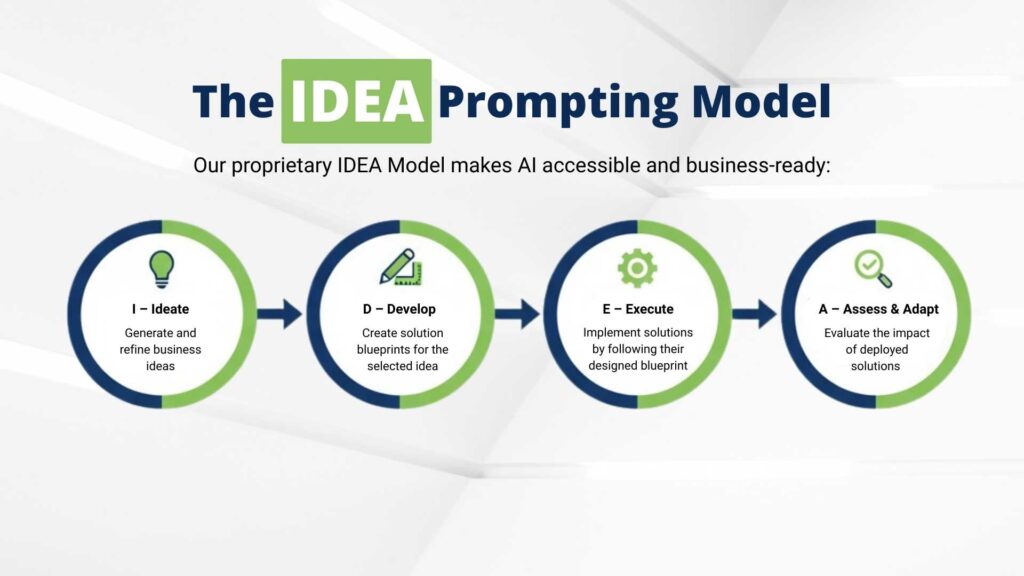 The IDEA Prompting Model

Our proprietary IDEA Model makes AI accessible and business-ready:

I – Ideate
Generate and refine business ideas

D – Develop
Create solution blueprints for the selected idea

E – Execute
Implement solutions by following their designed blueprint

A – Assess & Adapt
Evaluate the impact of deployed solutions